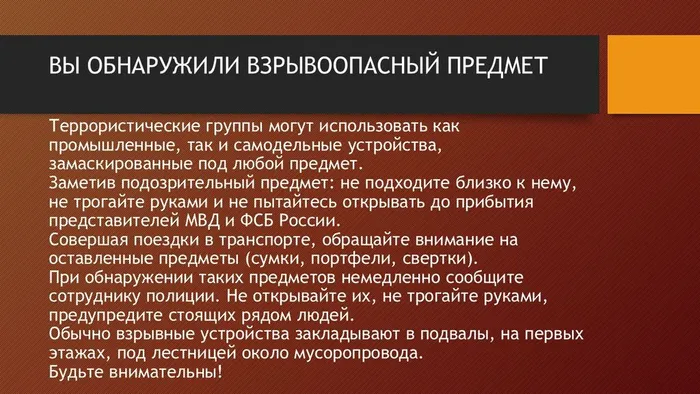 ВЫ ОБНАРУЖИЛИ ВЗРЫВООПАСНЫЙ ПРЕДМЕТ

Террористические группы могут использовать как промышленные, так и самодельные устройства, замаскированные под любой предмет.
Заметив подозрительный предмет: не подходите близко к нему, не трогайте руками и не пытайтесь открывать до прибытия представителей МВД и ФСБ России.
Совершая поездки в транспорте, обращайте внимание на оставленные предметы (сумки, портфели, свертки).
При обнаружении таких предметов немедленно сообщите сотруднику полиции. Не открывайте их, не трогайте руками, предупредите стоящих рядом людей.
Обычно взрывные устройства закладывают в подвалы, на первых этажах, под лестницей около мусоропровода.
Будьте внимательны!